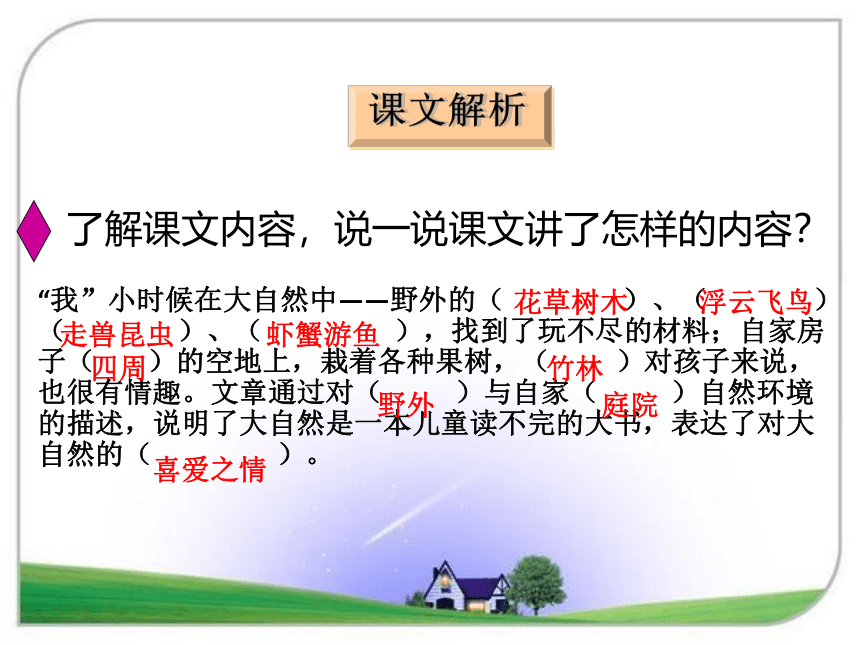 课文解析

了解课文内容，说一说课文讲了怎样的内容?

“我”小时候在大自然中——野外的（花草树木）、（浮云飞鸟）（走兽昆虫）、（虾蟹游鱼），找到了玩不尽的材料；自家房子（四周）的空地上，栽着各种果树，（竹林）对孩子来说，也很有情趣。文章通过对（野外）与自家（庭院）自然环境的描述，说明了大自然是一本儿童读不完的大书，表达了对大自然的（喜爱之情）。